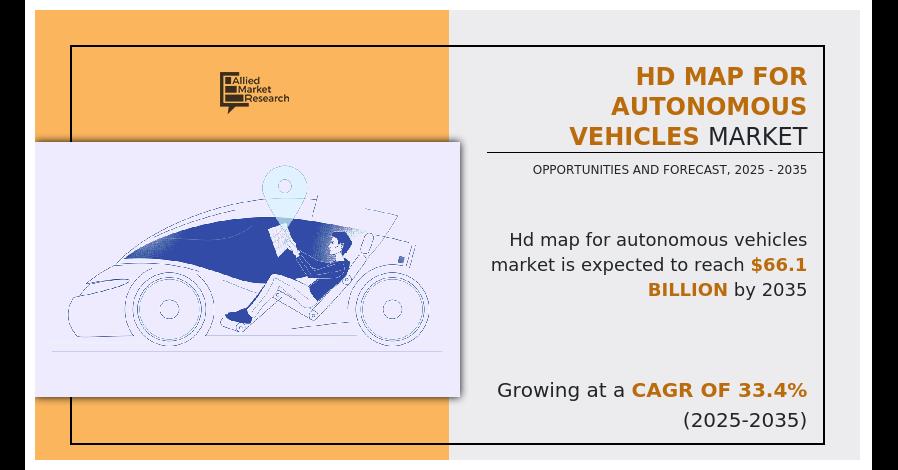 Allied Market Research

HD MAP FOR AUTONOMOUS VEHICLES MARKET

OPPORTUNITIES AND FORECAST, 2025 - 2035

Hd map for autonomous vehicles market is expected to reach $66.1 BILLION by 2035

Growing at a CAGR OF 33.4% (2025-2035)